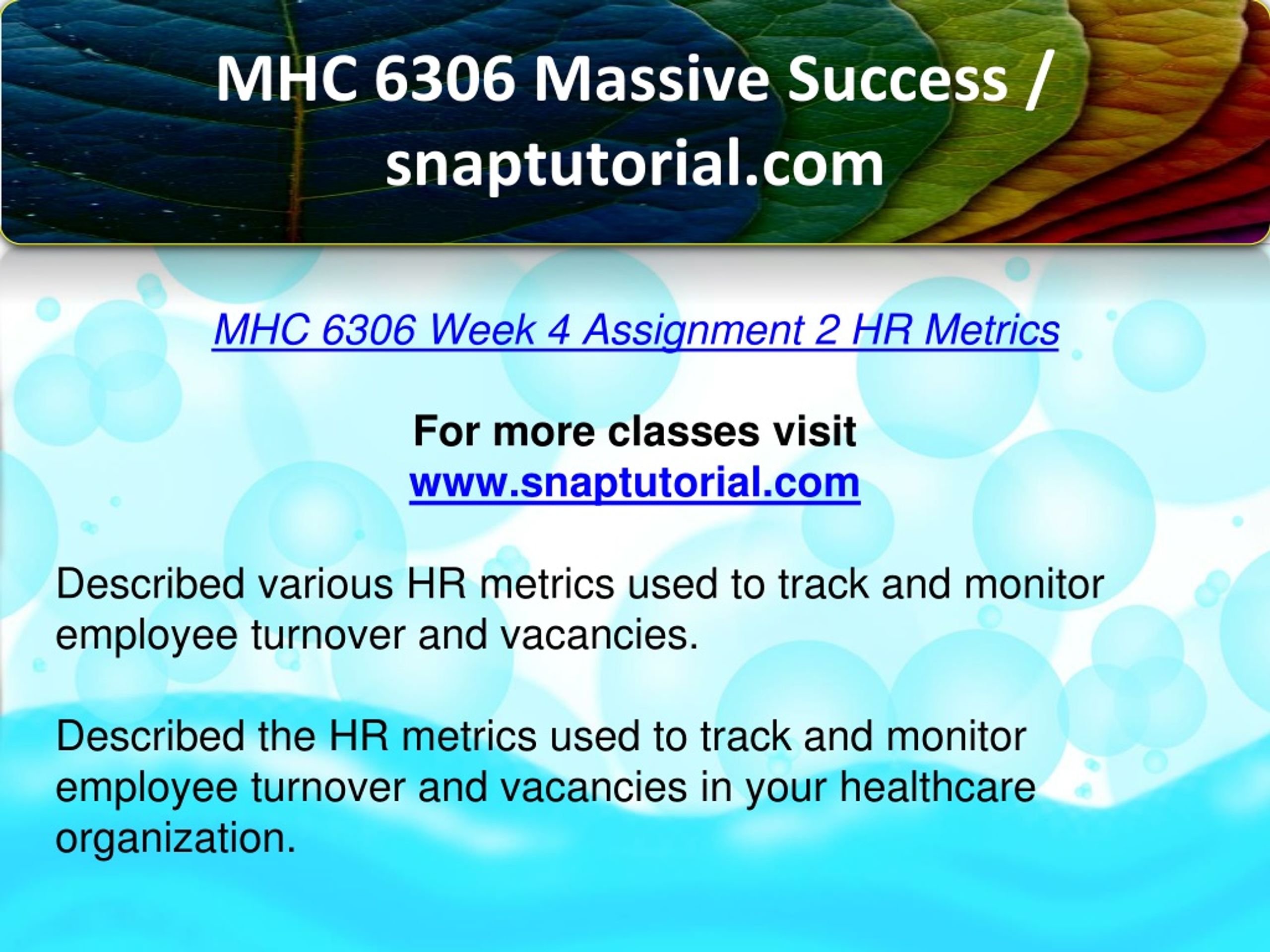 MHC 6306 Massive Success / snaptutorial.com

MHC 6306 Week 4 Assignment 2 HR Metrics

For more classes visit
www.snaptutorial.com

Described various HR metrics used to track and monitor employee turnover and vacancies.

Described the HR metrics used to track and monitor employee turnover and vacancies in your healthcare organization.